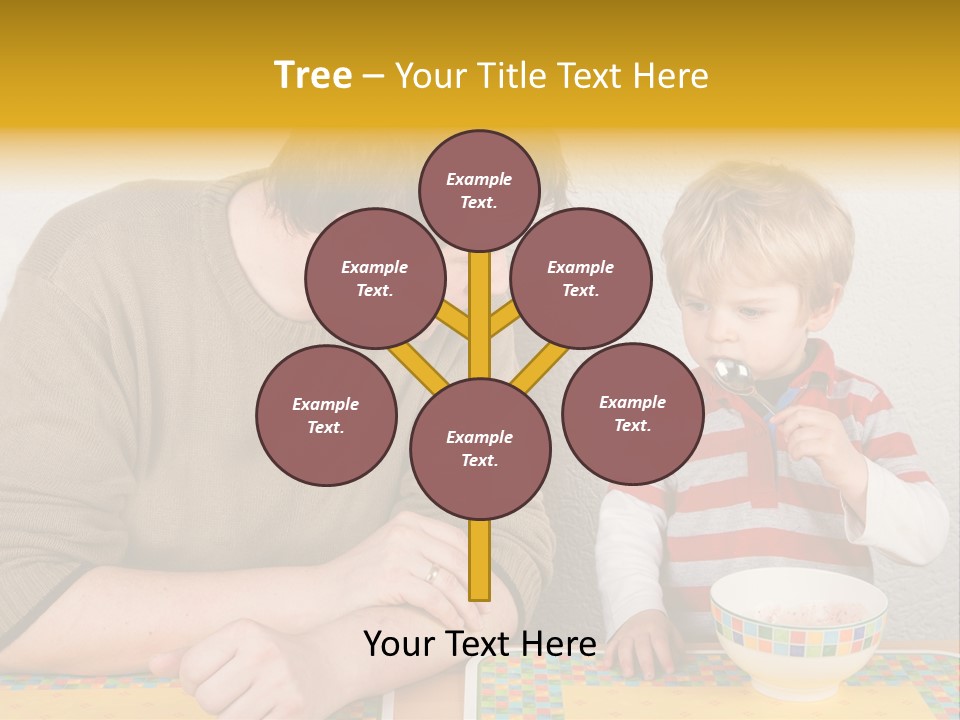 Tree – Your Title Text Here

Example Text.

Example Text.

Example Text.

Example Text.

Example Text.

Example Text.

Your Text Here